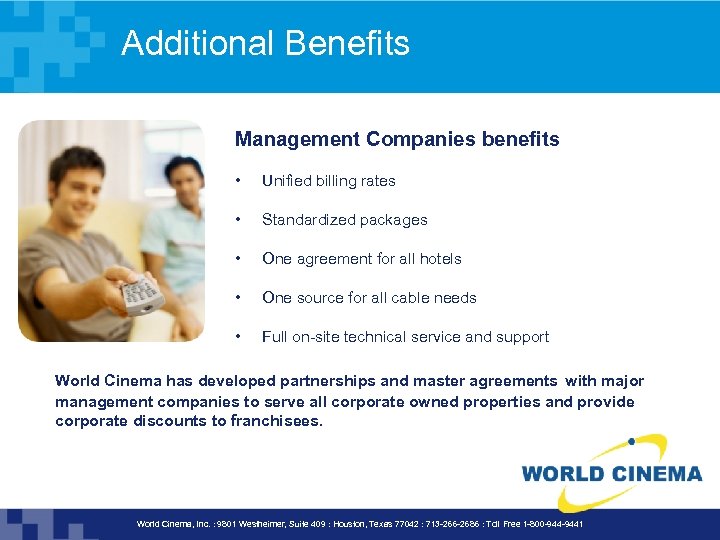 Additional Benefits

Management Companies benefits

• Unified billing rates

• Standardized packages

• One agreement for all hotels

• One source for all cable needs

• Full on-site technical service and support

World Cinema has developed partnerships and master agreements with major management companies to serve all corporate owned properties and provide corporate discounts to franchisees.

WORLD CINEMA

World Cinema, Inc. : 9801 Westheimer, Suite 409 : Houston, Texas 77042 : 713-266-2686 : Toll Free 1-800-944-9441